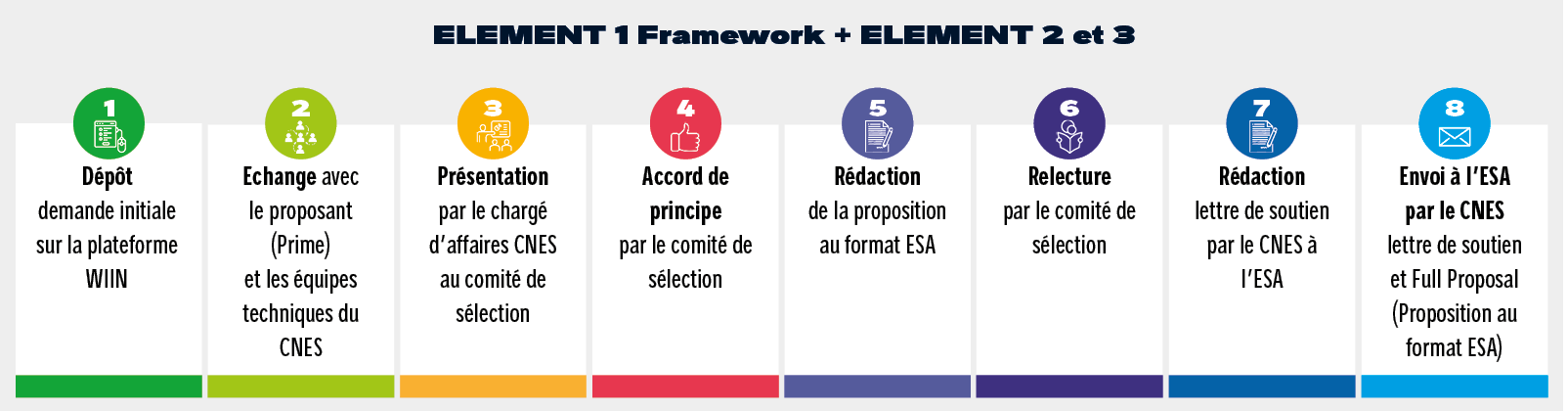 ELEMENT 1 Framework + ELEMENT 2 et 3

1
Dépôt
demande initiale sur la plateforme WIIN

2
Echange avec le proposant (Prime) et les équipes techniques du CNES

3
Présentation par le chargé d'affaires CNES au comité de sélection

4
Accord de principe
par le comité de sélection

5
Rédaction
de la proposition au format ESA

6
Relecture
par le comité de sélection

7
Rédaction
lettre de soutien par le CNES à l'ESA

8
Envoi à l'ESA par le CNES
lettre de soutien et Full Proposal (Proposition au format ESA)